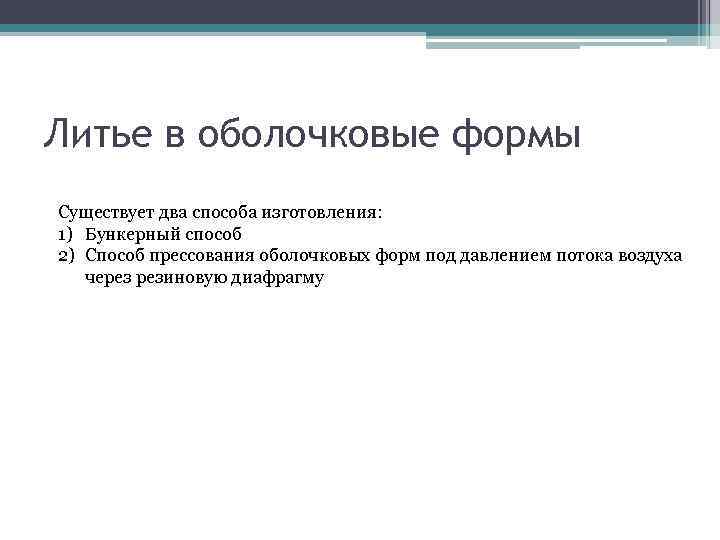 Литье в оболочковые формы

Существует два способа изготовления:
1) Бункерный способ
2) Способ прессования оболочковых форм под давлением потока воздуха через резиновую диафрагму